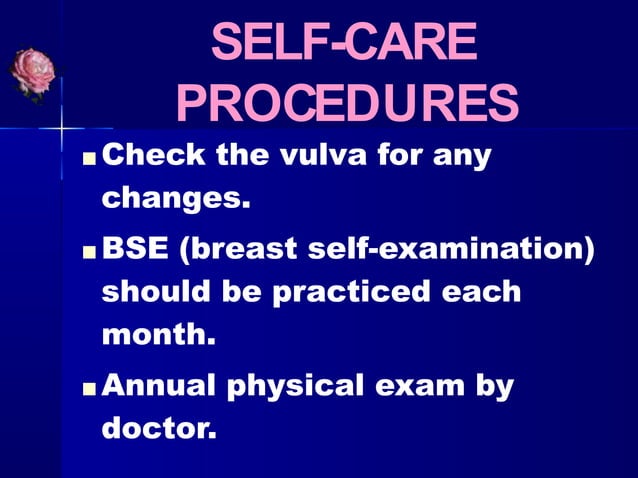 SELF-CARE PROCEDURES

■ Check the vulva for any changes.

■ BSE (breast self-examination) should be practiced each month.

■ Annual physical exam by doctor.